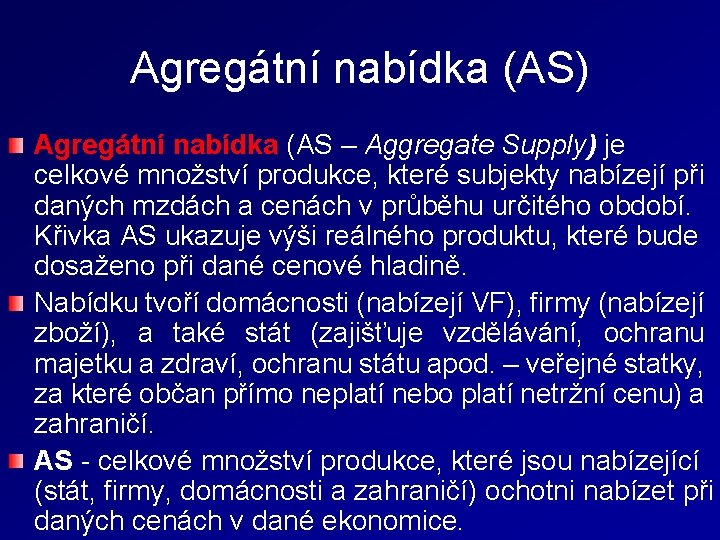 Agregátní nabídka (AS)

Agregátní nabídka (AS – Aggregate Supply) je celkové množství produkce, které subjekty nabízejí při daných mzdách a cenách v průběhu určitého období. Křivka AS ukazuje výši reálného produktu, které bude dosaženo při dané cenové hladině.

Nabídku tvoří domácnosti (nabízejí VF), firmy (nabízejí zboží), a také stát (zajišťuje vzdělávání, ochranu majetku a zdraví, ochranu státu apod. – veřejné statky, za které občan přímo neplatí nebo platí netržní cenu) a zahraničí.

AS - celkové množství produkce, které jsou nabízející (stát, firmy, domácnosti a zahraničí) ochotni nabízet při daných cenách v dané ekonomice.